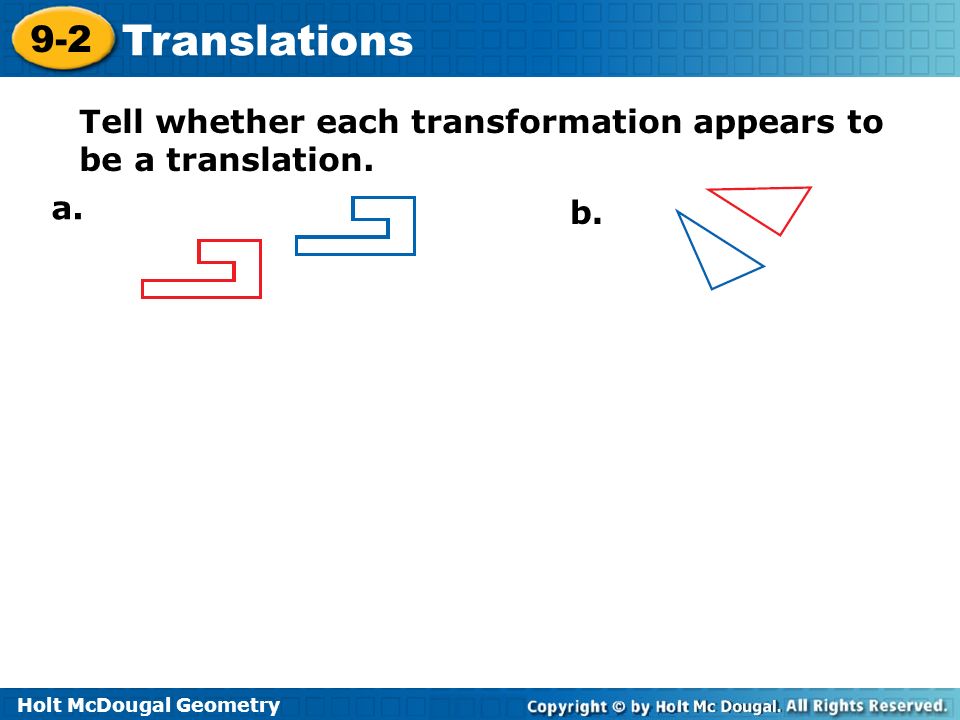 9-2 Translations

Tell whether each transformation appears to be a translation.

a.

b.

Holt McDougal Geometry

Copyright © by Holt Mc Dougal. All Rights Reserved.